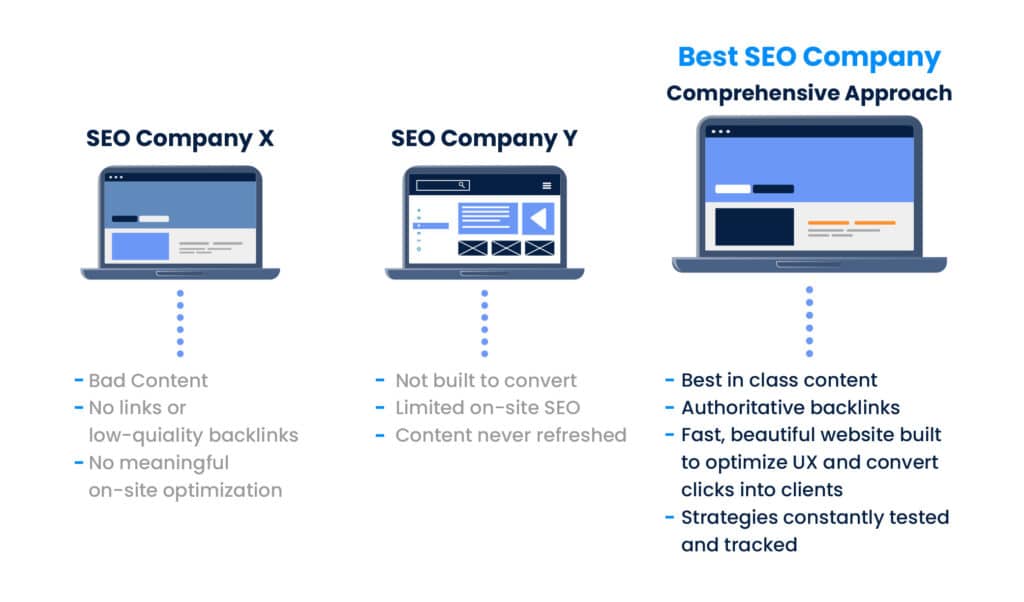 SEO Company X

- Bad Content
- No links or low-quiality backlinks
- No meaningful on-site optimization

SEO Company Y

- Not built to convert
- Limited on-site SEO
- Content never refreshed

Best SEO Company
Comprehensive Approach

- Best in class content
- Authoritative backlinks
- Fast, beautiful website built to optimize UX and convert clicks into clients
- Strategies constantly tested and tracked